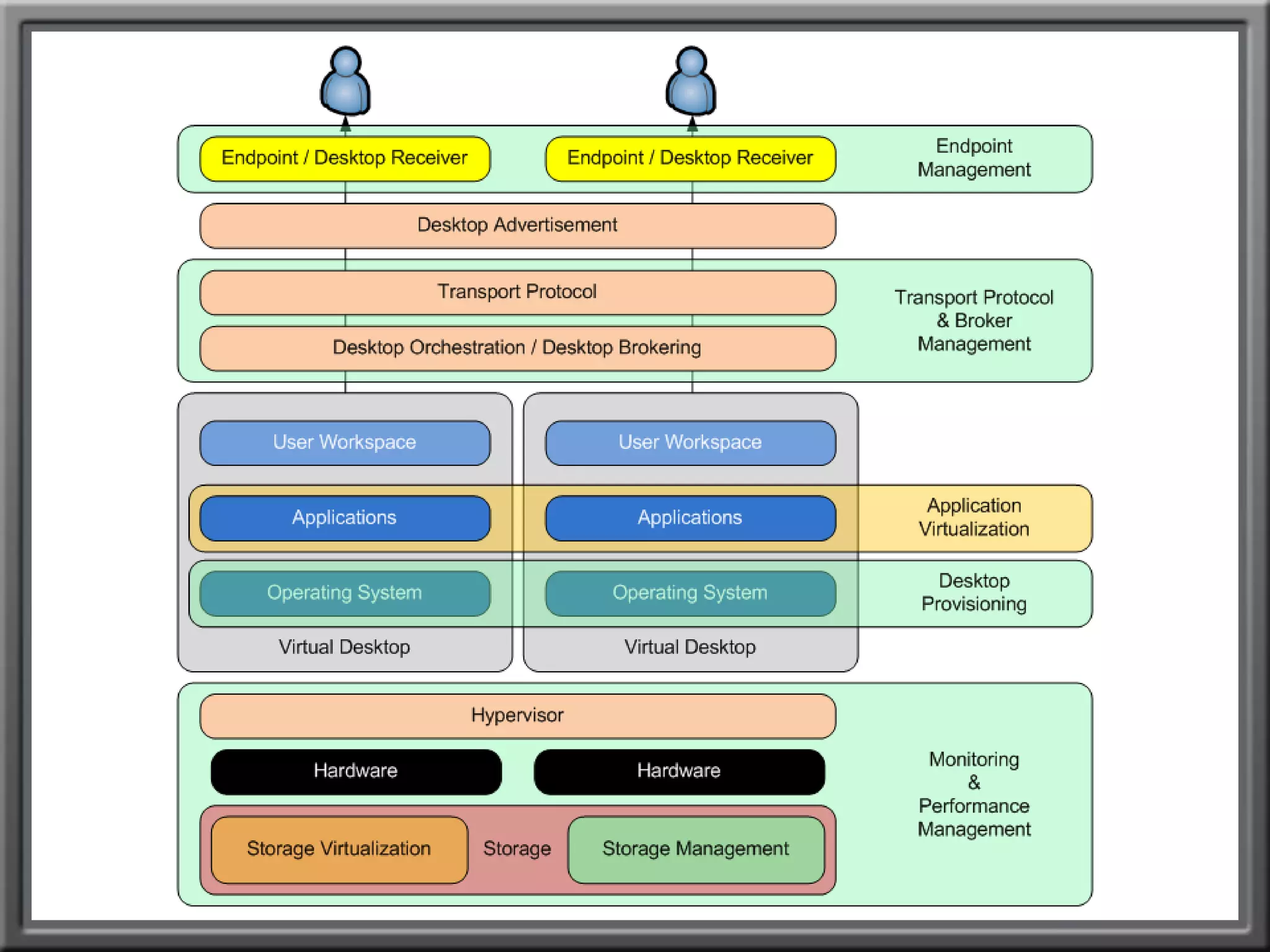 Endpoint / Desktop Receiver
Endpoint / Desktop Receiver
Endpoint Management

Desktop Advertisement

Transport Protocol
Desktop Orchestration / Desktop Brokering
Transport Protocol & Broker Management

User Workspace
User Workspace

Applications
Applications
Application Virtualization

Operating System
Operating System
Desktop Provisioning

Virtual Desktop
Virtual Desktop

Hypervisor
Hardware
Hardware
Storage Virtualization
Storage
Storage Management
Monitoring & Performance Management